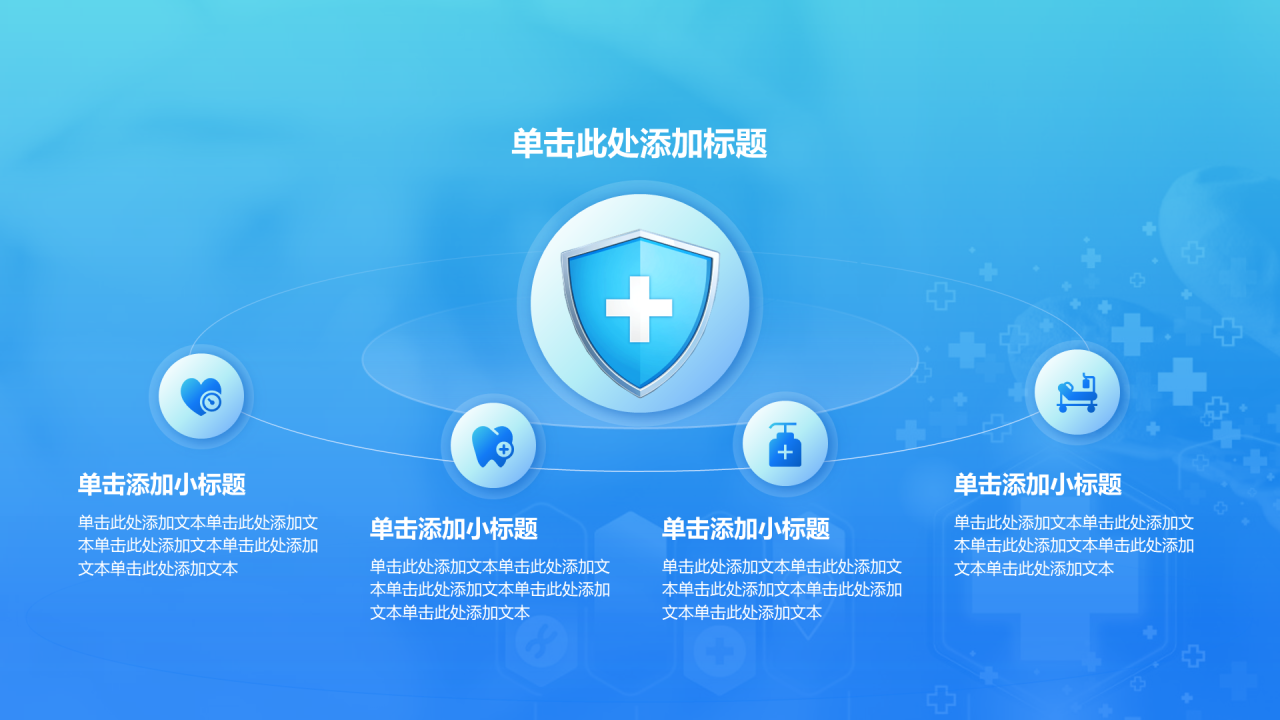 单击此处添加标题

单击添加小标题

单击此处添加文本单击此处添加文本单击此处添加文本单击此处添加文本单击此处添加文本

单击添加小标题

单击此处添加文本单击此处添加文本单击此处添加文本单击此处添加文本单击此处添加文本

单击添加小标题

单击此处添加文本单击此处添加文本单击此处添加文本单击此处添加文本单击此处添加文本

单击添加小标题

单击此处添加文本单击此处添加文本单击此处添加文本单击此处添加文本单击此处添加文本